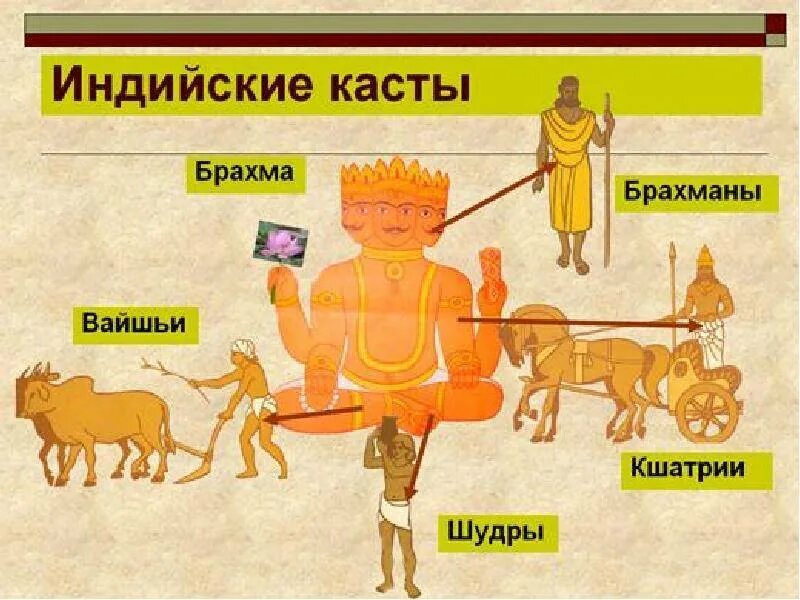 Индийские касты

Брахма

Брахманы

Вайшьи

Кшатрии

Шудры